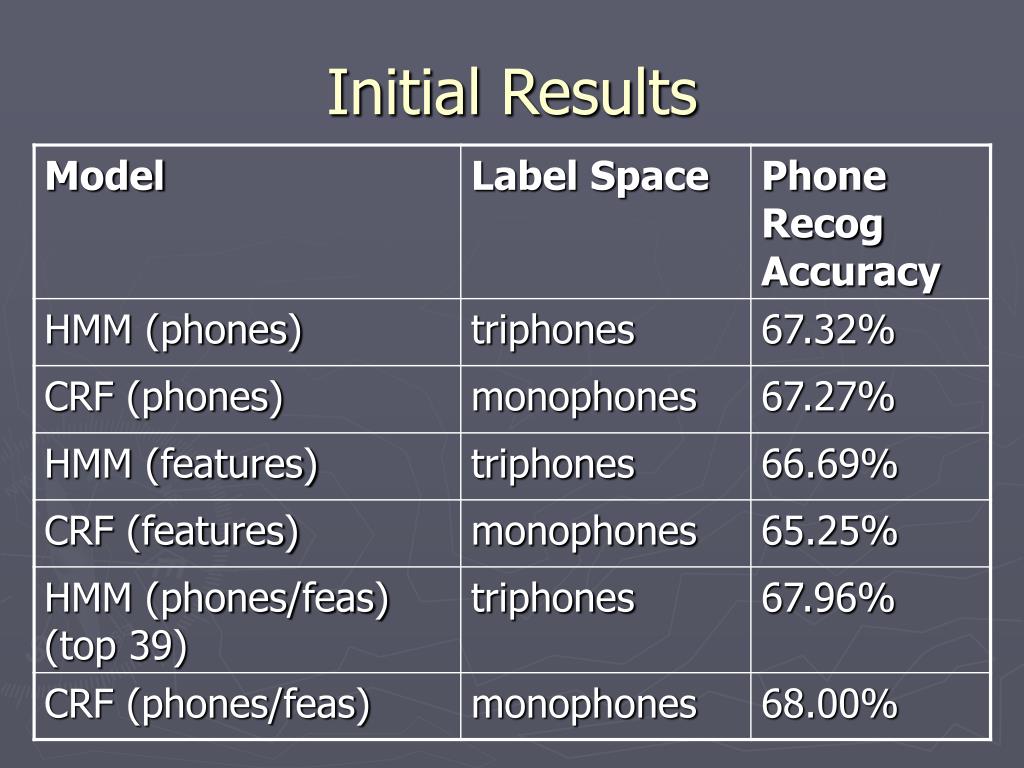 Initial Results

| Model | Label Space | Phone Recog Accuracy |
|---|---|---|
| HMM (phones) | triphones | 67.32% |
| CRF (phones) | monophones | 67.27% |
| HMM (features) | triphones | 66.69% |
| CRF (features) | monophones | 65.25% |
| HMM (phones/feas) (top 39) | triphones | 67.96% |
| CRF (phones/feas) | monophones | 68.00% |